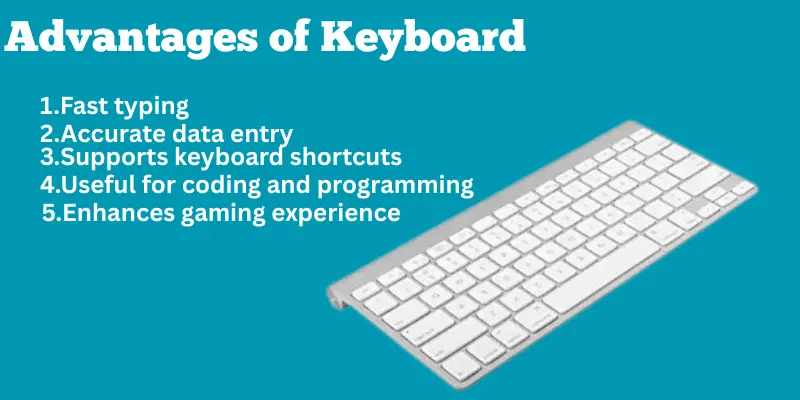 Advantages of Keyboard

1.Fast typing
2.Accurate data entry
3.Supports keyboard shortcuts
4.Useful for coding and programming
5.Enhances gaming experience